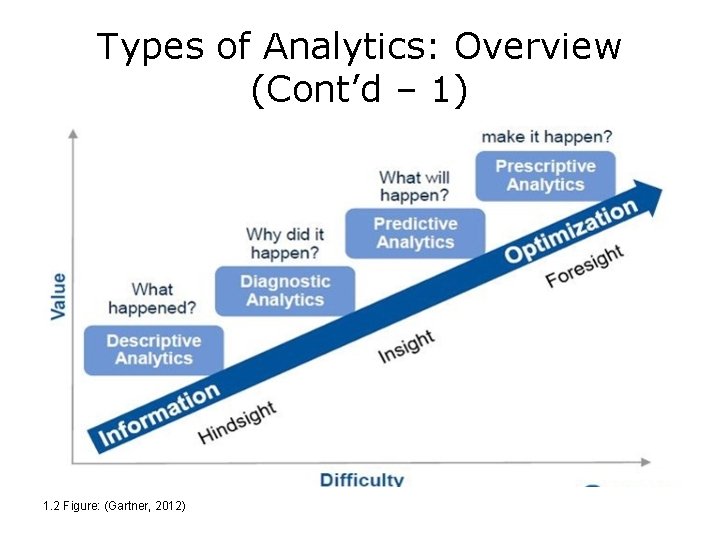 Types of Analytics: Overview (Cont'd – 1)

Value

What happened?

Descriptive Analytics

Why did it happen?

Diagnostic Analytics

What will happen?

Predictive Analytics

make it happen?

Prescriptive Analytics

Information

Optimization

Hindsight

Insight

Foresight

Difficulty

1.2 Figure: (Gartner, 2012)